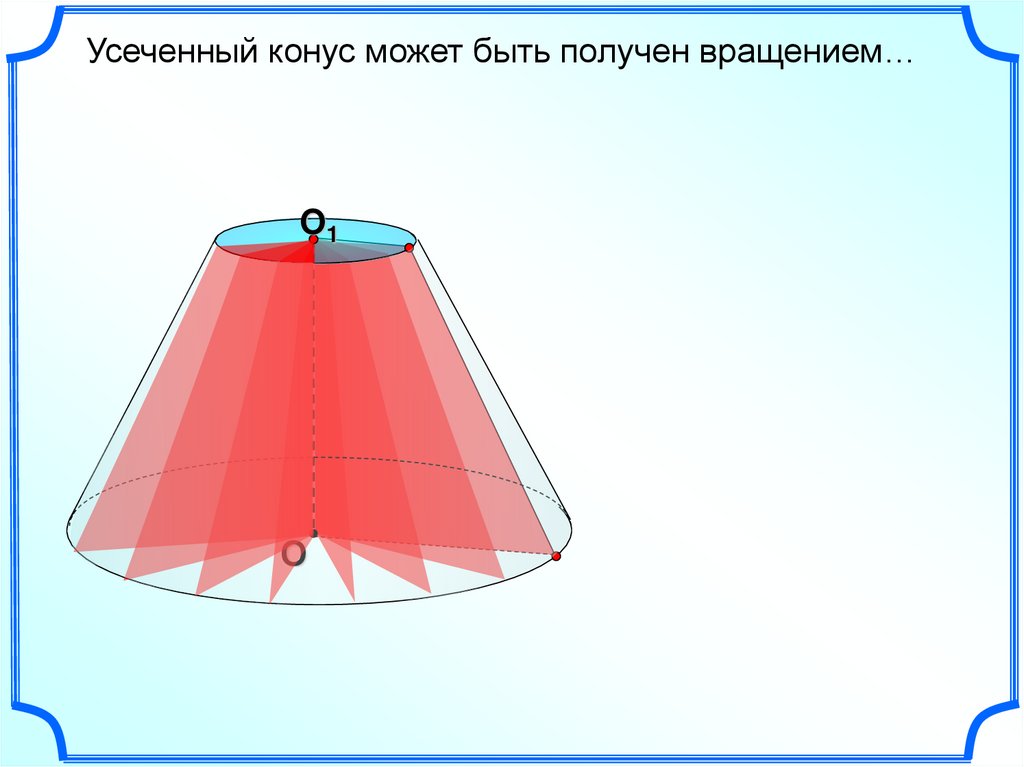 Усеченный конус может быть получен вращением…

$O_1$

O